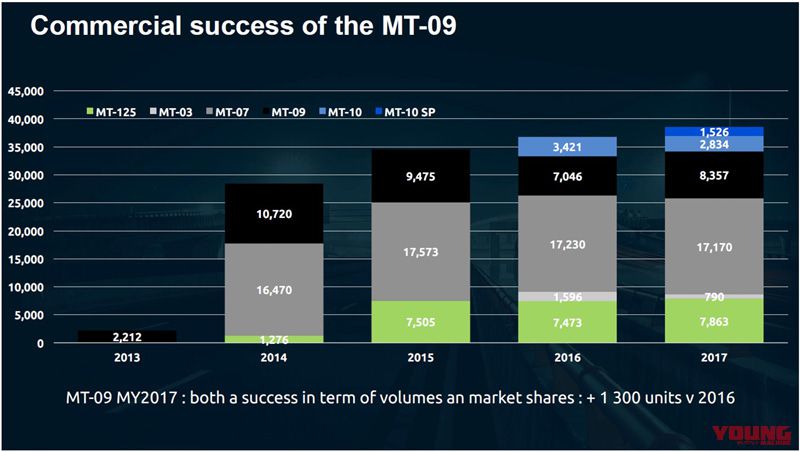 Commercial success of the MT-09

45,000
40,000
35,000
30,000
25,000
20,000
15,000
10,000
5,000
0

MT-125 MT-03 MT-07 MT-09 MT-10 MT-10 SP

2,212
10,720
16,470
1,276
9,475
17,573
7,505
3,421
7,046
17,230
1,596
7,473
1,526
2,834
8,357
17,170
790
7,863

2013 2014 2015 2016 2017

MT-09 MY2017 : both a success in term of volumes an market shares : + 1 300 units v 2016

YOUNG